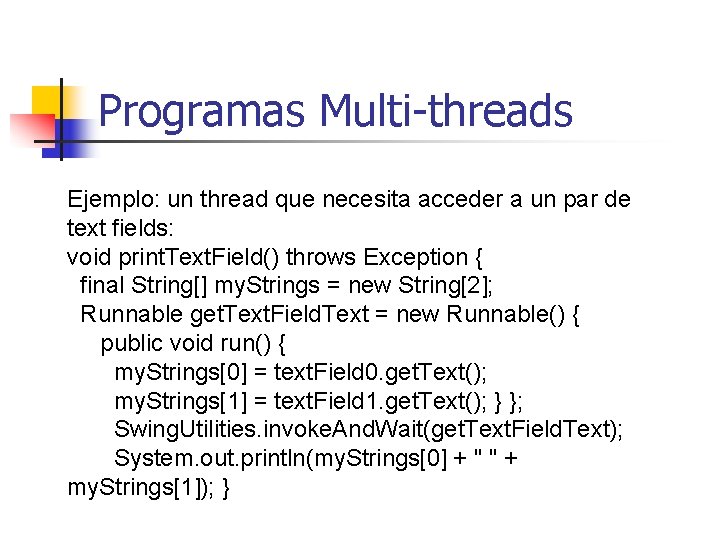 Programas Multi-threads

Ejemplo: un thread que necesita acceder a un par de text fields:
void printTextField() throws Exception {
final String[] myStrings = new String[2];
Runnable getTextFieldText = new Runnable() {
public void run() {
myStrings[0] = textField0.getText();
myStrings[1] = textField1.getText(); } };
SwingUtilities.invokeAndWait(getTextFieldText);
System.out.println(myStrings[0] + " " + myStrings[1]); }